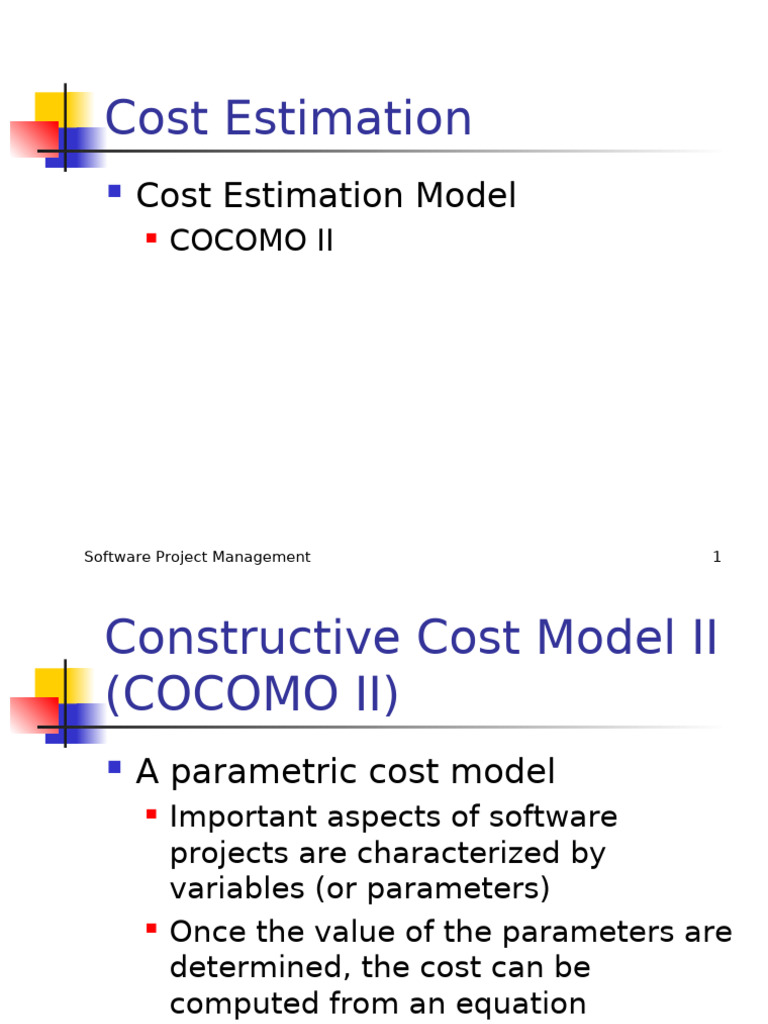 Cost Estimation

Cost Estimation Model

COCOMO II

Software Project Management

1

Constructive Cost Model II (COCOMO II)

A parametric cost model

Important aspects of software projects are characterized by variables (or parameters)

Once the value of the parameters are determined, the cost can be computed from an equation